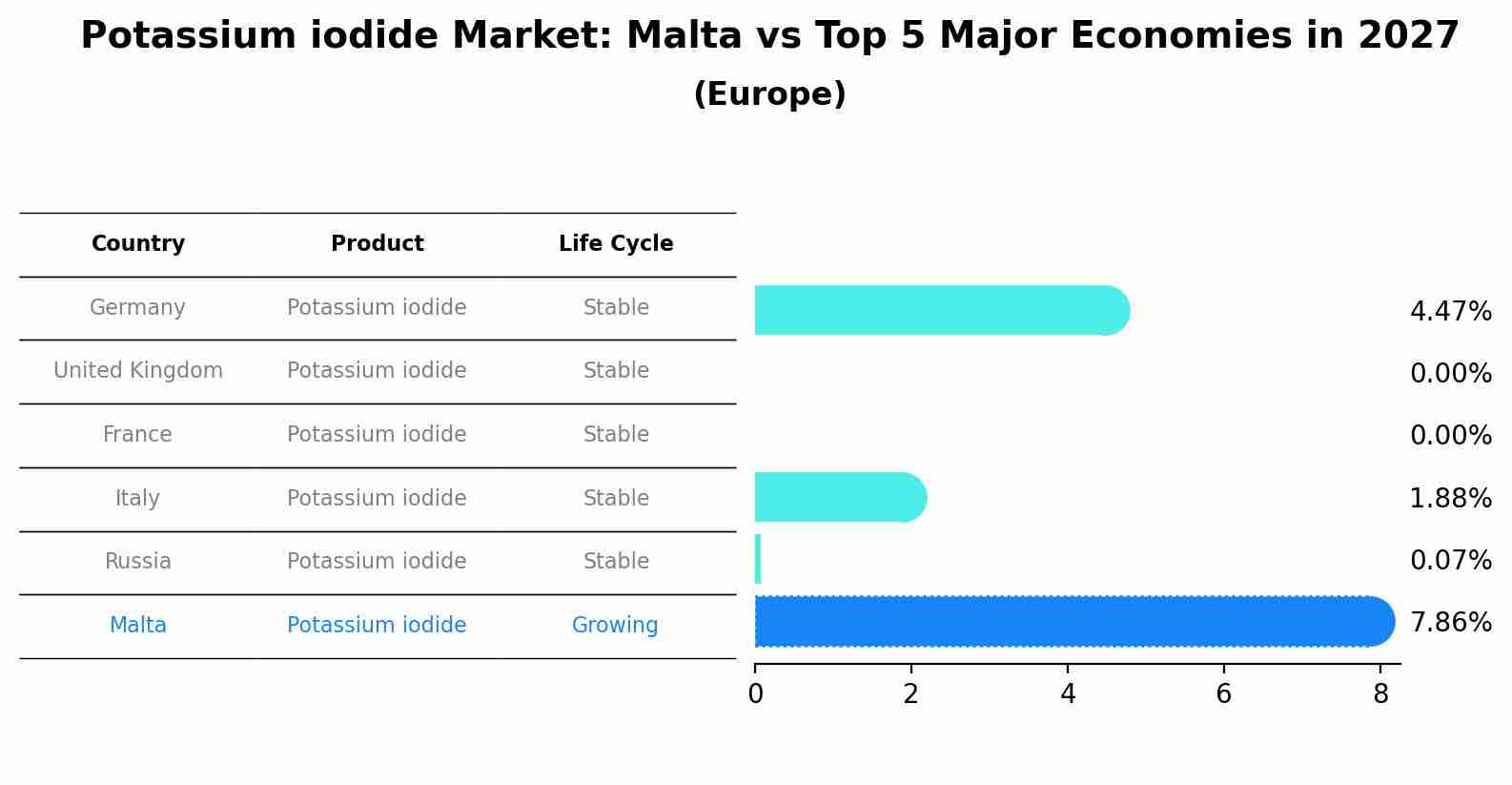 Potassium iodide Market: Malta vs Top 5 Major Economies in 2027
(Europe)

| Country | Product | Life Cycle | |
|---|---|---|---|
| Germany | Potassium iodide | Stable | 4.47% |
| United Kingdom | Potassium iodide | Stable | 0.00% |
| France | Potassium iodide | Stable | 0.00% |
| Italy | Potassium iodide | Stable | 1.88% |
| Russia | Potassium iodide | Stable | 0.07% |
| Malta | Potassium iodide | Growing | 7.86% |

0 2 4 6 8